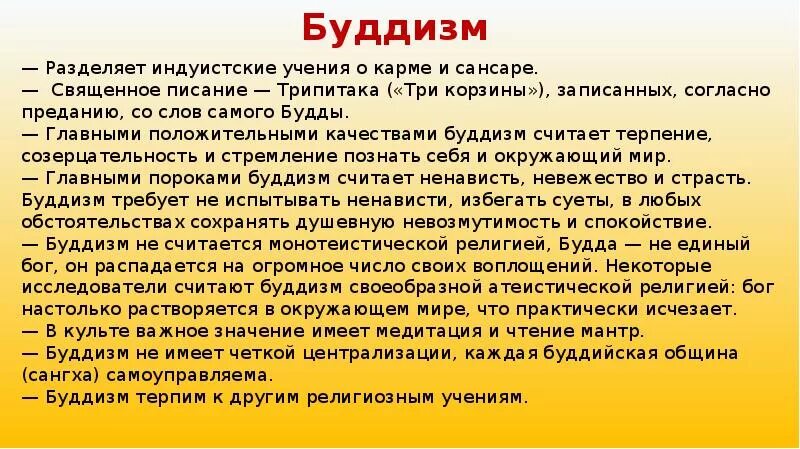 Буддизм

— Разделяет индуистские учения о карме и сансаре.
— Священное писание — Трипитака («Три корзины»), записанных, согласно преданию, со слов самого Будды.
— Главными положительными качествами буддизм считает терпение, созерцательность и стремление познать себя и окружающий мир.
— Главными пороками буддизм считает ненависть, невежество и страсть. Буддизм требует не испытывать ненависти, избегать суеты, в любых обстоятельствах сохранять душевную невозмутимость и спокойствие.
— Буддизм не считается монотеистической религией, Будда — не единый бог, он распадается на огромное число своих воплощений. Некоторые исследователи считают буддизм своеобразной атеистической религией: бог настолько растворяется в окружающем мире, что практически исчезает.
— В культе важное значение имеет медитация и чтение мантр.
— Буддизм не имеет четкой централизации, каждая буддийская община (сангха) самоуправляема.
— Буддизм терпим к другим религиозным учениям.